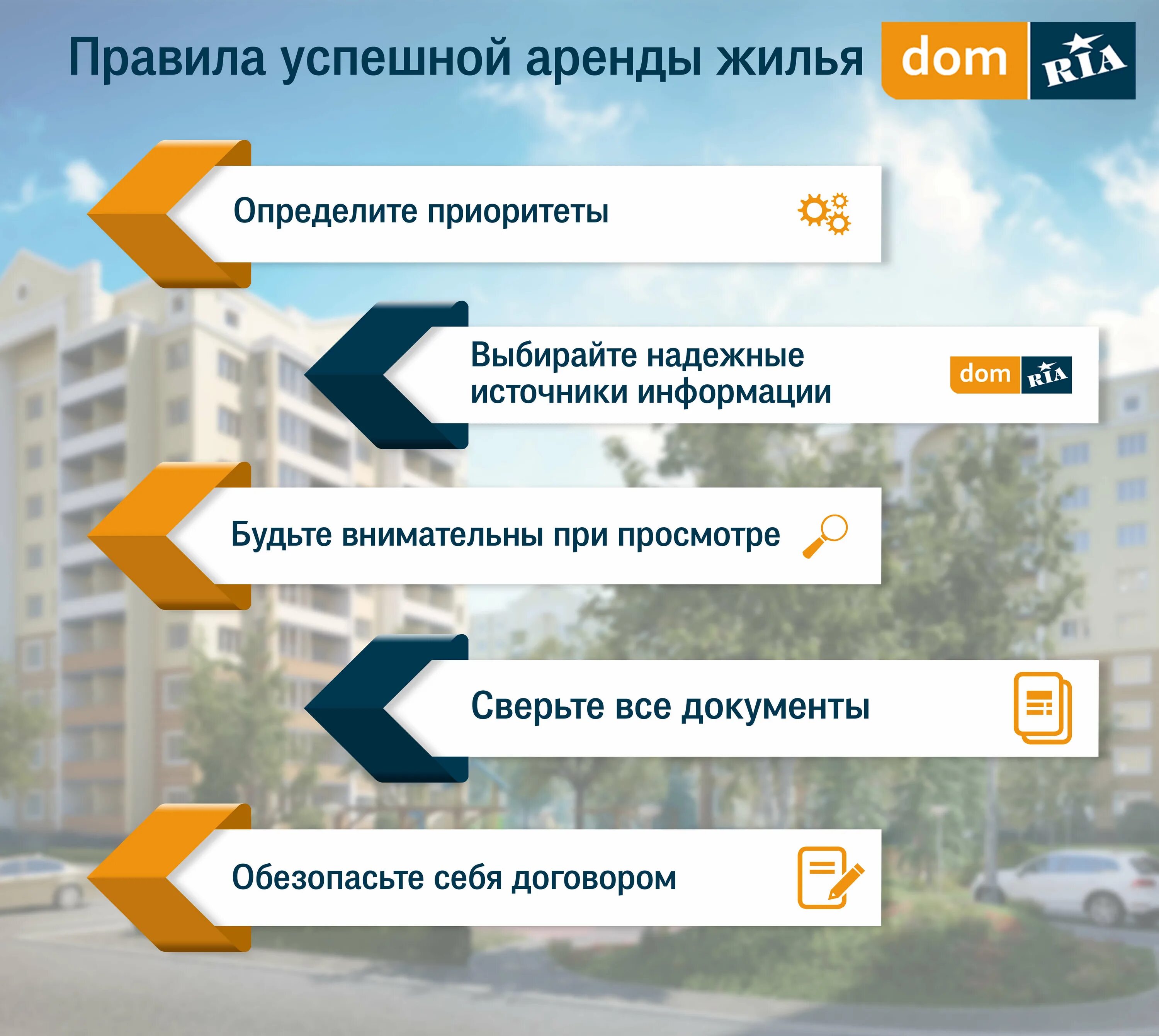 Правила успешной аренды жилья

dom RIA

Определите приоритеты

Выбирайте надежные источники информации

dom RIA

Будьте внимательны при просмотре

Сверьте все документы

Обезопасьте себя договором